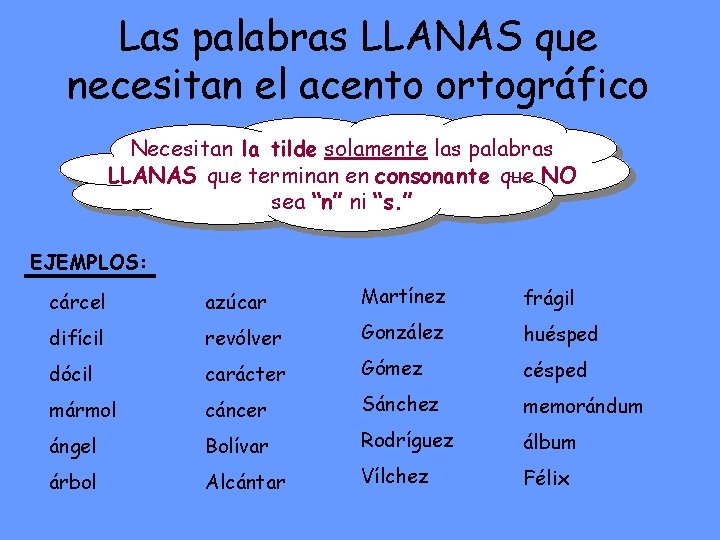 Las palabras LLANAS que necesitan el acento ortográfico

Necesitan la tilde solamente las palabras LLANAS que terminan en consonante que NO sea "n" ni "s."

EJEMPLOS:

cárcel
difícil
dócil
mármol
ángel
árbol

azúcar
revólver
carácter
cáncer
Bolívar
Alcántar

Martínez
González
Gómez
Sánchez
Rodríguez
Vílchez

frágil
huésped
césped
memorándum
álbum
Félix